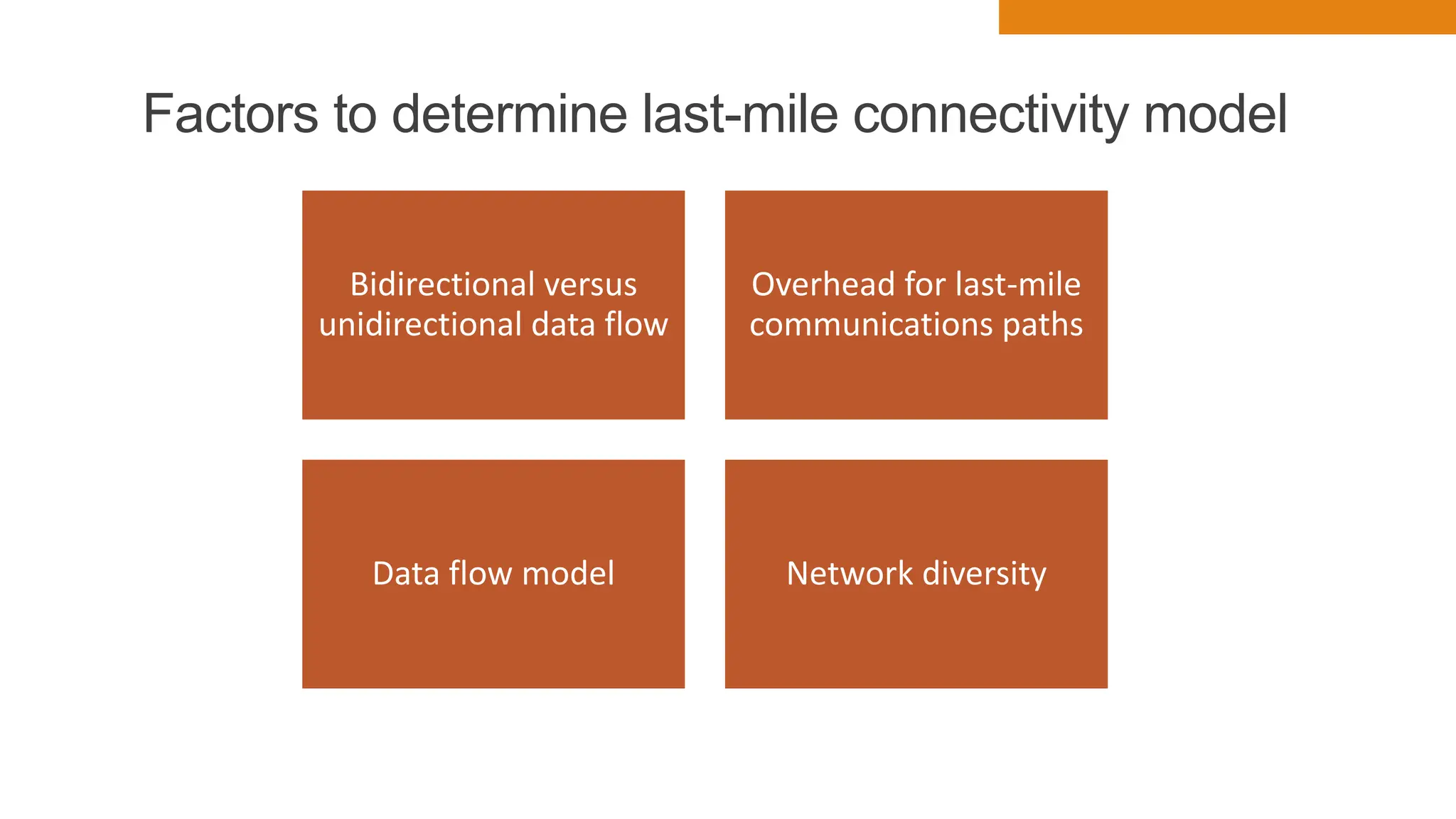 Factors to determine last-mile connectivity model

Bidirectional versus unidirectional data flow

Overhead for last-mile communications paths

Data flow model

Network diversity